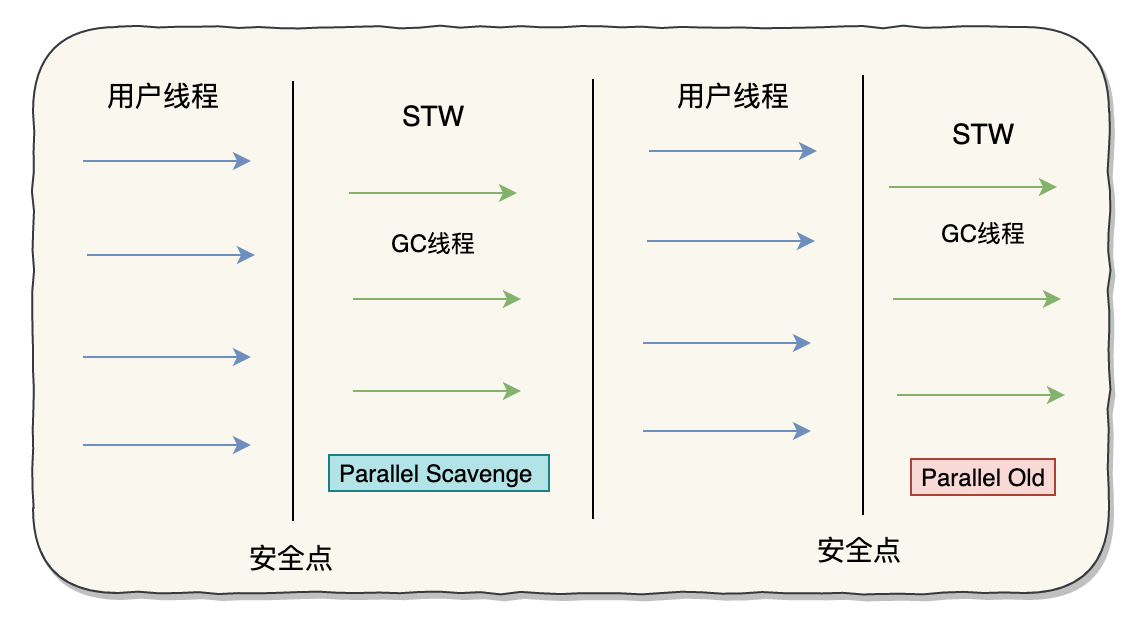 用户线程

STW

GC线程

Parallel Scavenge

安全点

用户线程

STW

GC线程

Parallel Old

安全点